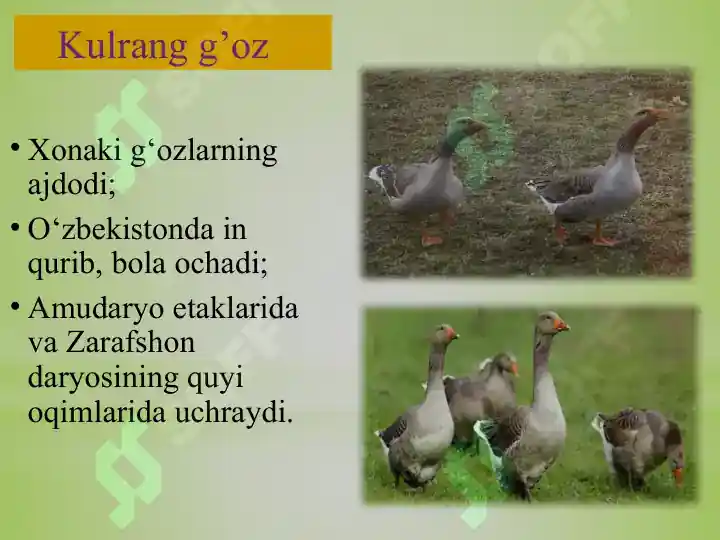 Kulrang g’oz

• Xonaki g‘ozlarning ajdodi;

• O‘zbekistonda in qurib, bola ochadi;

• Amudaryo etaklarida va Zarafshon daryosining quyi oqimlarida uchraydi.